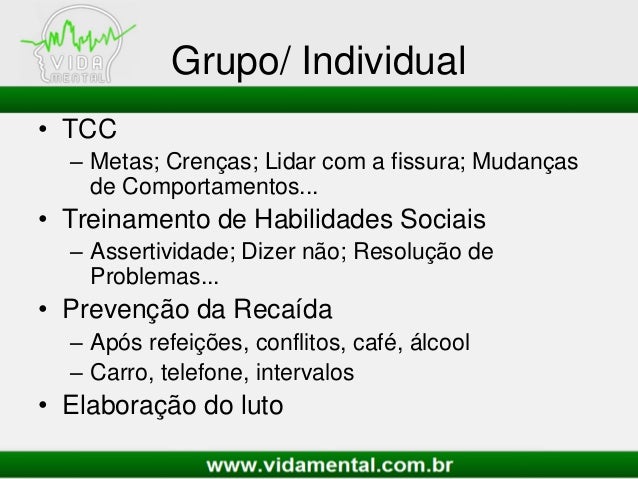 VIDA
MENTAL

Grupo/ Individual

• TCC
– Metas; Crenças; Lidar com a fissura; Mudanças de Comportamentos...
• Treinamento de Habilidades Sociais
– Assertividade; Dizer não; Resolução de Problemas...
• Prevenção da Recaída
– Após refeições, conflitos, café, álcool
– Carro, telefone, intervalos
• Elaboração do luto

www.vidamental.com.br